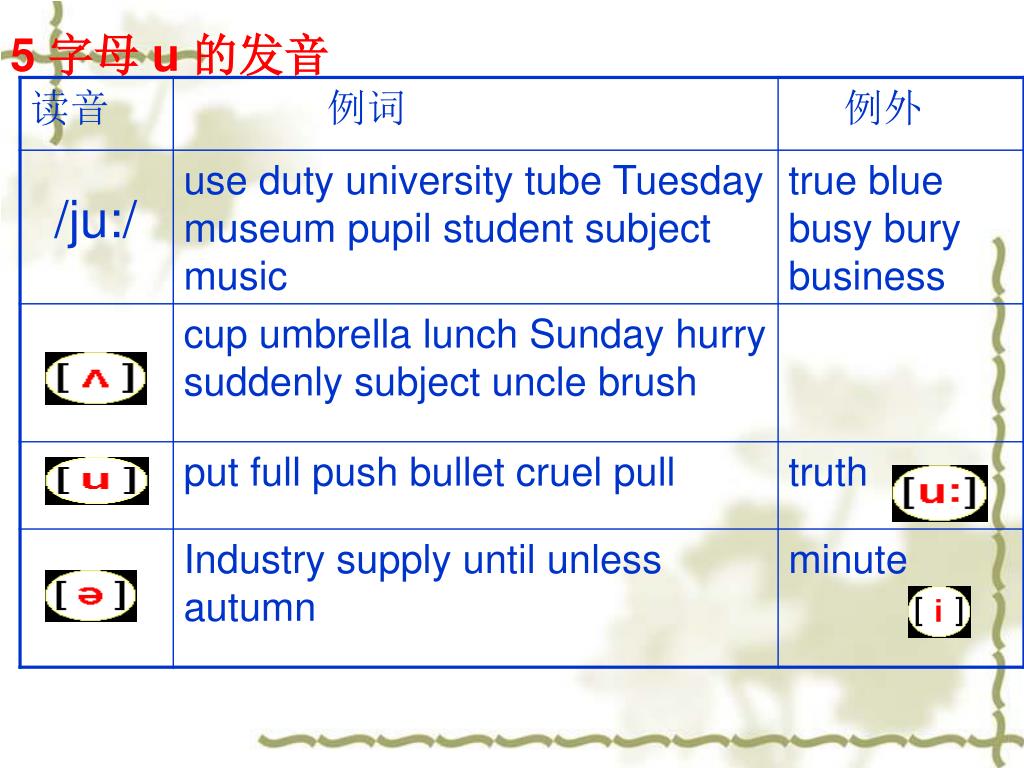 5 字母 u 的发音

| 读音 | 例词 | 例外 |
|---|---|---|
| /ju:/ | use duty university tube Tuesday museum pupil student subject music | true blue busy bury business |
| [ ʌ ] | cup umbrella lunch Sunday hurry suddenly subject uncle brush | |
| [ u ] | put full push bullet cruel pull | truth [u:] |
| [ ə ] | Industry supply until unless autumn | minute [ i ] |